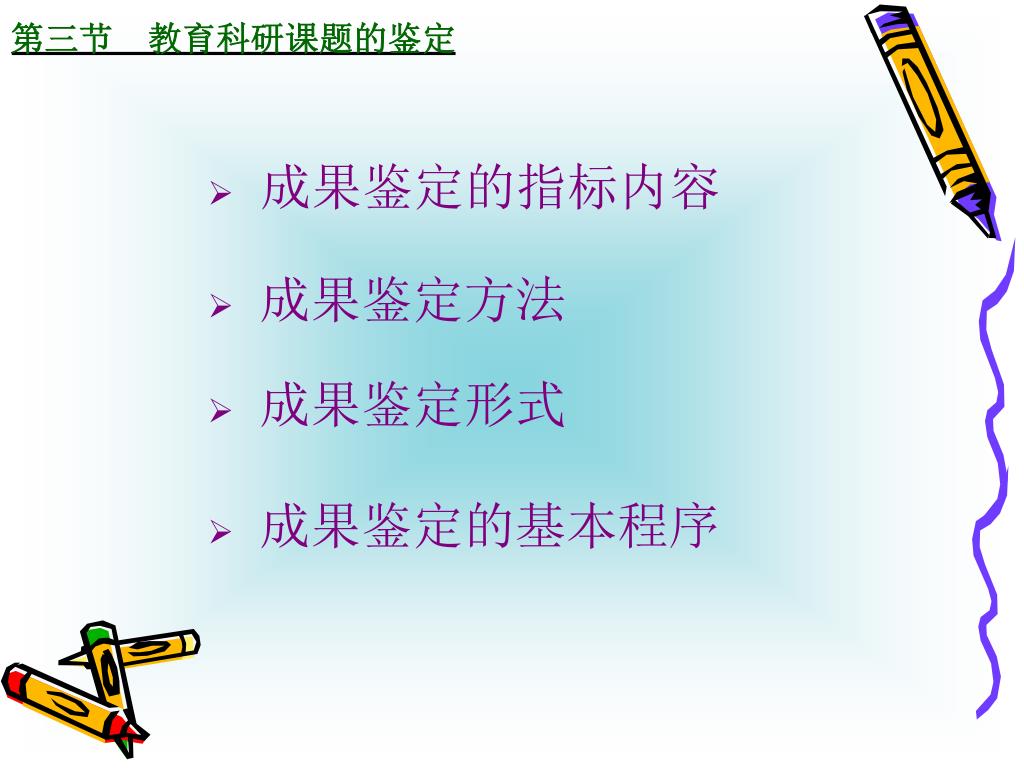 第三节　教育科研课题的鉴定

➢ 成果鉴定的指标内容

➢ 成果鉴定方法

➢ 成果鉴定形式

➢ 成果鉴定的基本程序